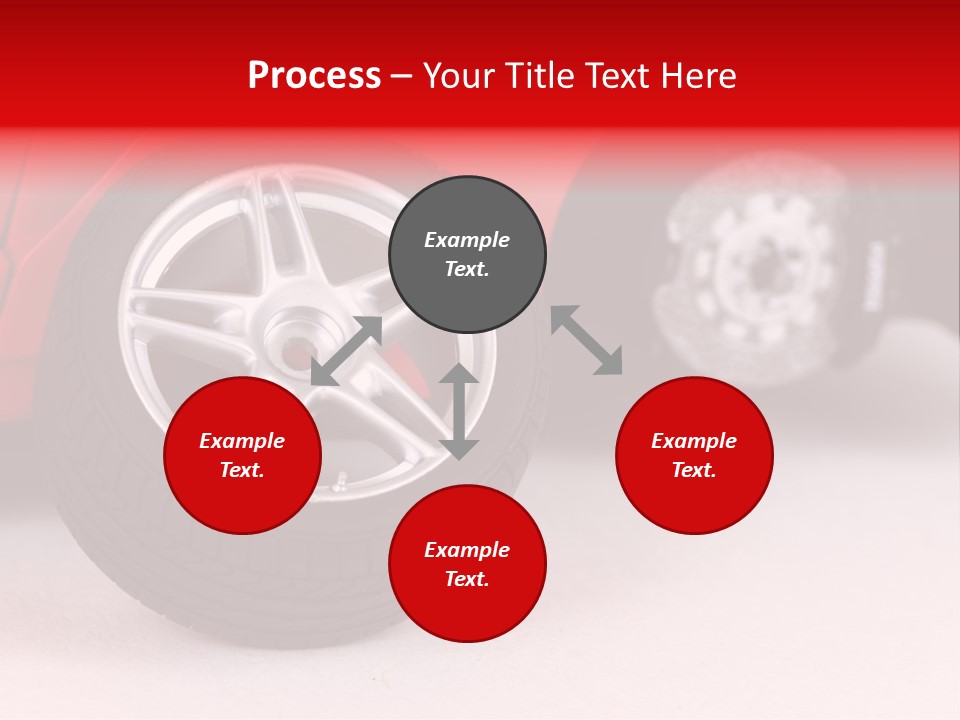 Process – Your Title Text Here

Example Text.

Example Text.

Example Text.

Example Text.